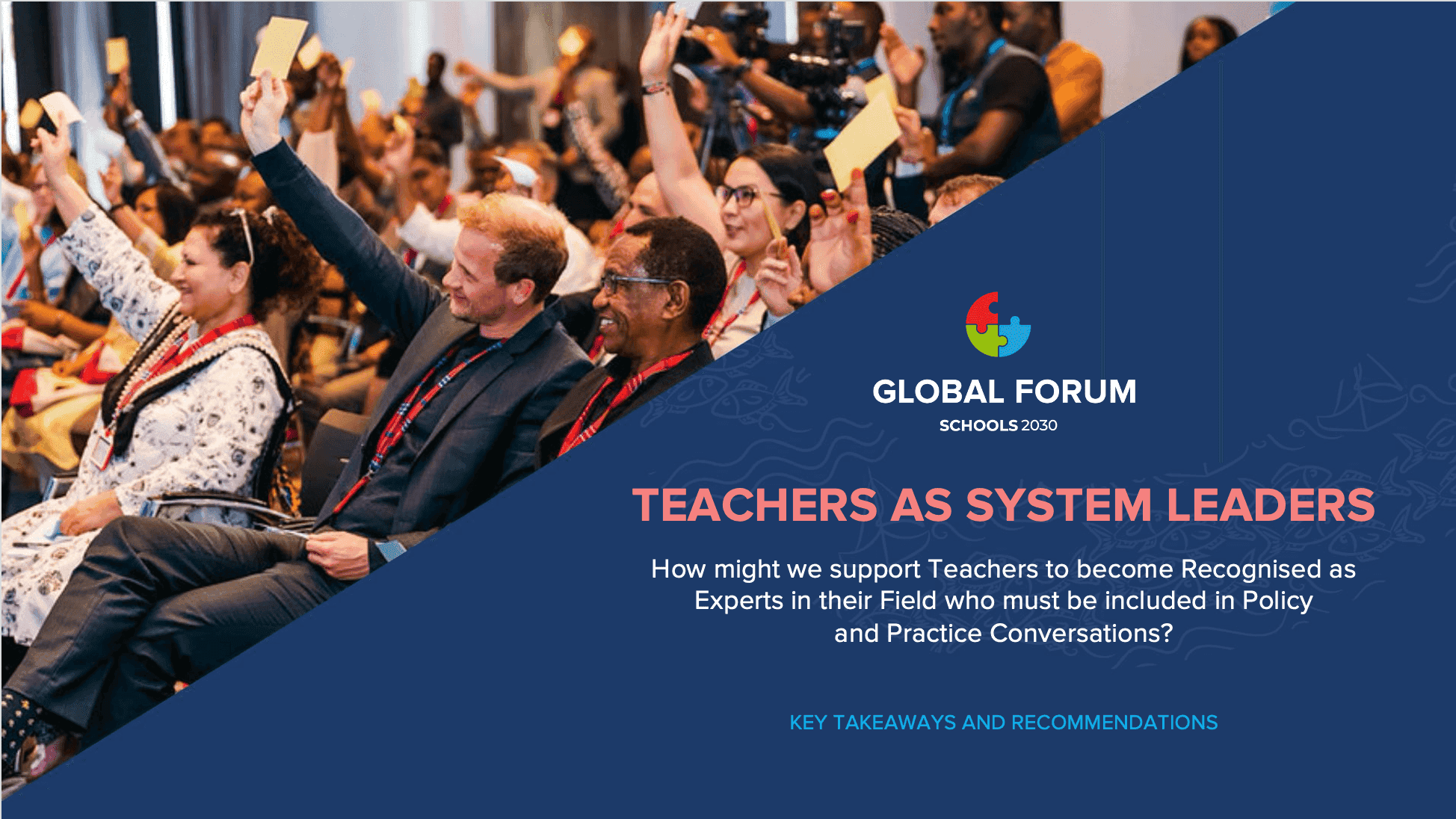 GLOBAL FORUM
SCHOOLS 2030

TEACHERS AS SYSTEM LEADERS

How might we support Teachers to become Recognised as Experts in their Field who must be included in Policy and Practice Conversations?

KEY TAKEAWAYS AND RECOMMENDATIONS